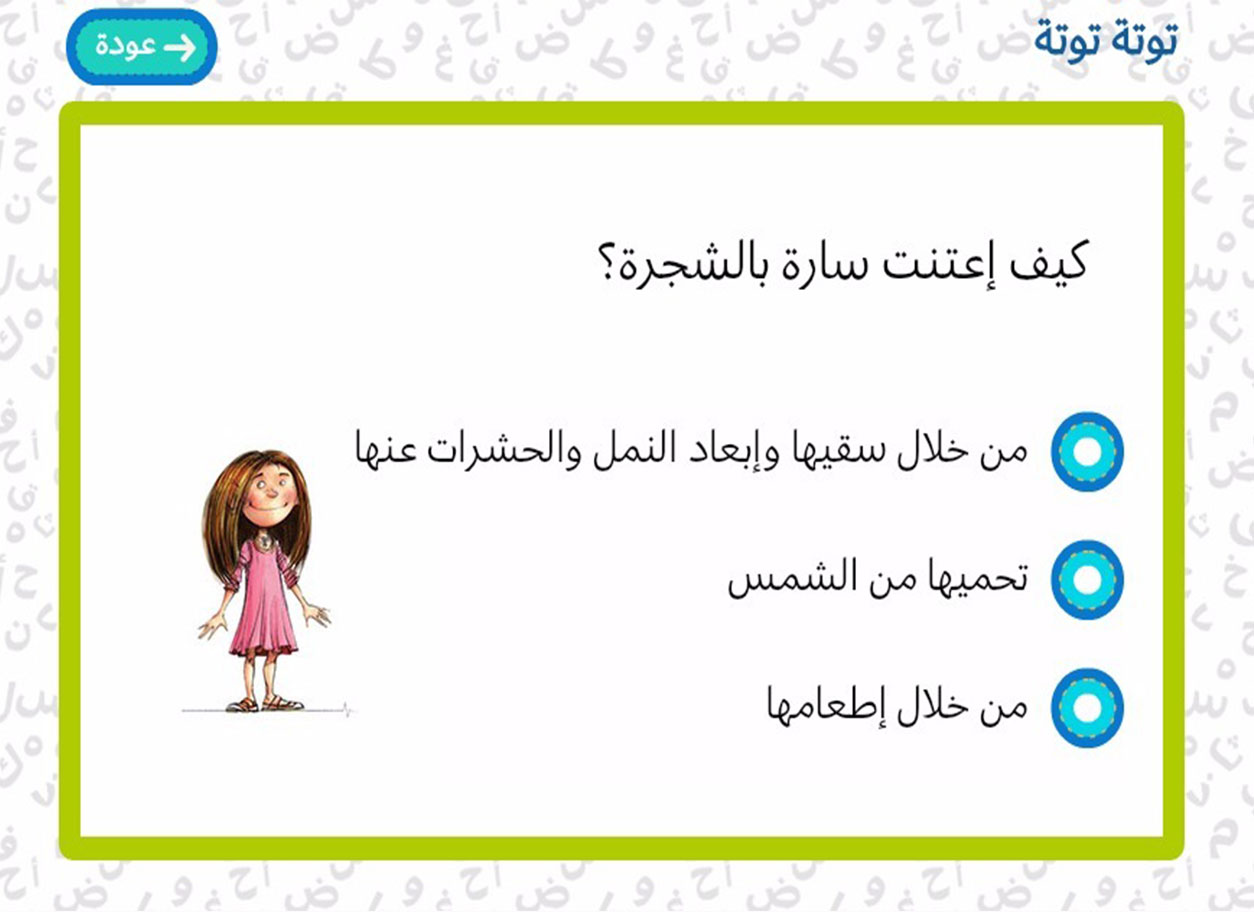 توتة توتة

عودة

كيف إعتنت سارة بالشجرة؟

من خلال سقيها وإبعاد النمل والحشرات عنها

تحميها من الشمس

من خلال إطعامها